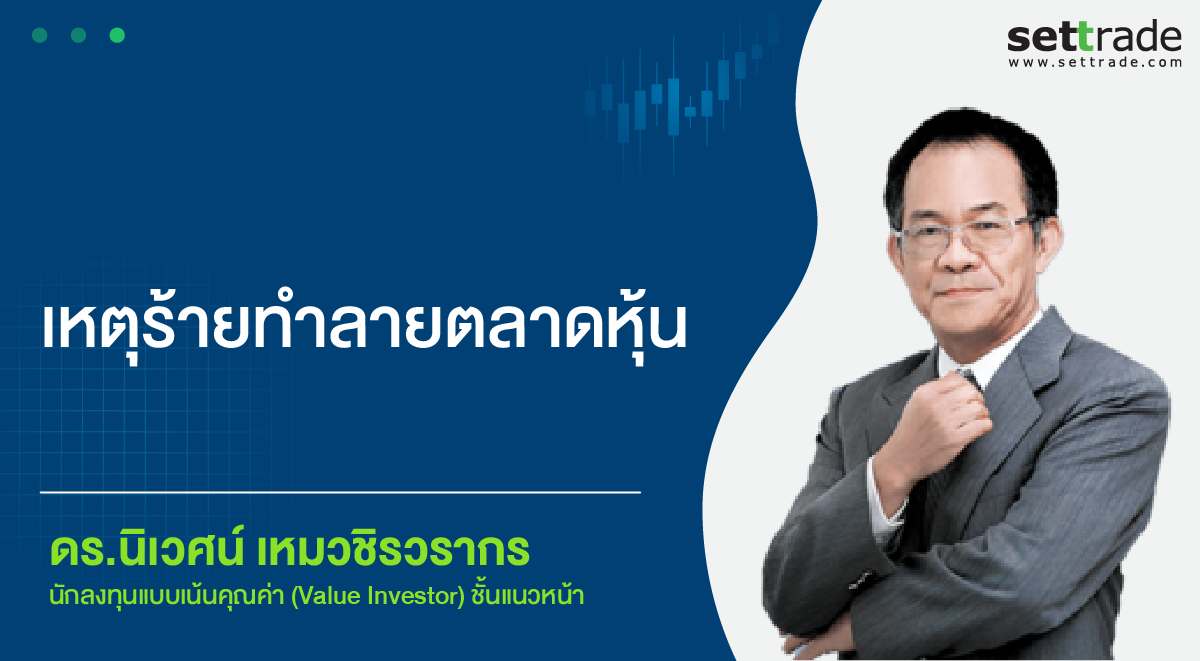 settrade
www.settrade.com

เหตุร้ายทำลายตลาดหุ้น

ดร.นิเวศน์ เหมวชิรวรากร
นักลงทุนแบบเน้นคุณค่า (Value Investor) ชั้นแนวหน้า